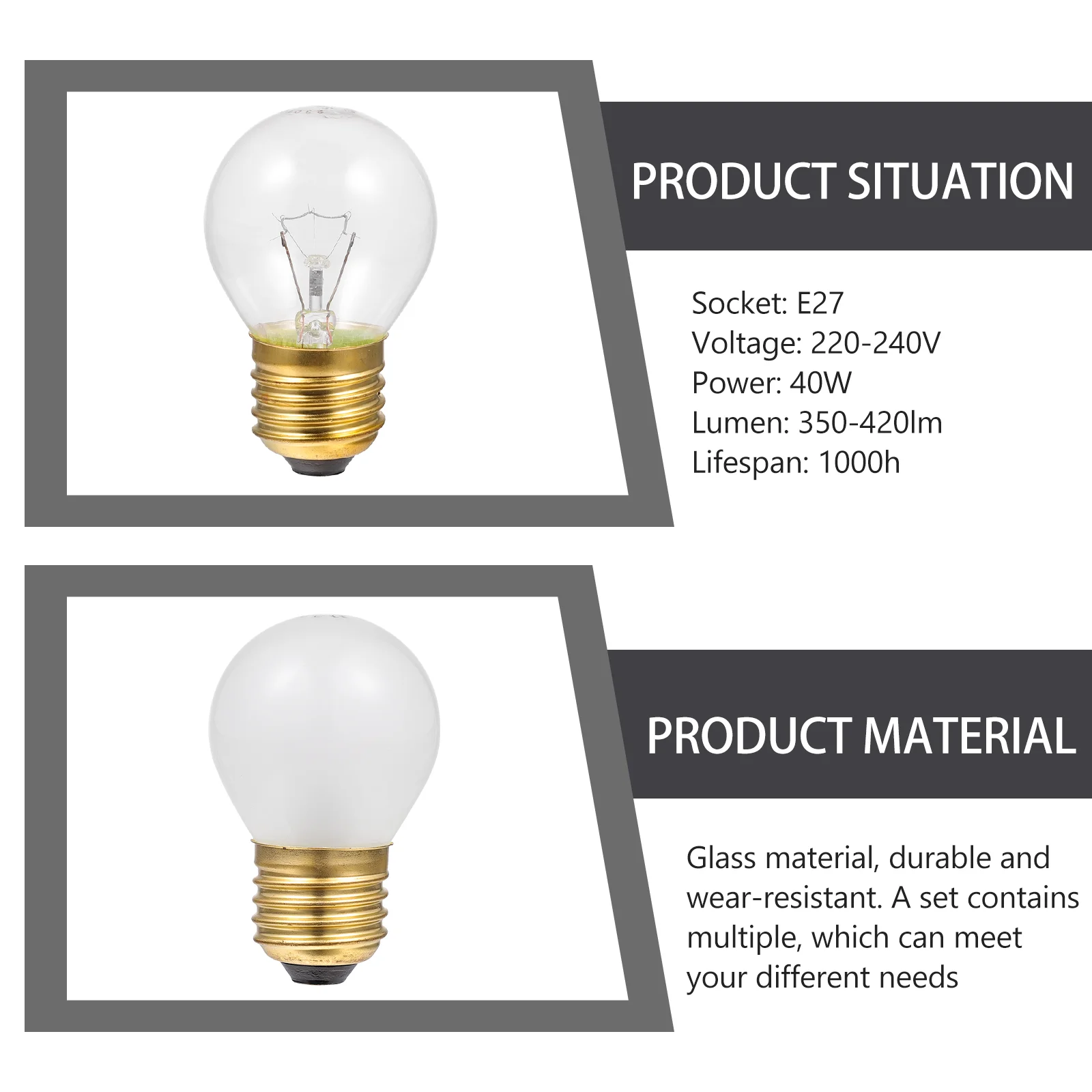 PRODUCT SITUATION

Socket: E27
Voltage: 220-240V
Power: 40W
Lumen: 350-420lm
Lifespan: 1000h

PRODUCT MATERIAL

Glass material, durable and wear-resistant. A set contains multiple, which can meet your different needs